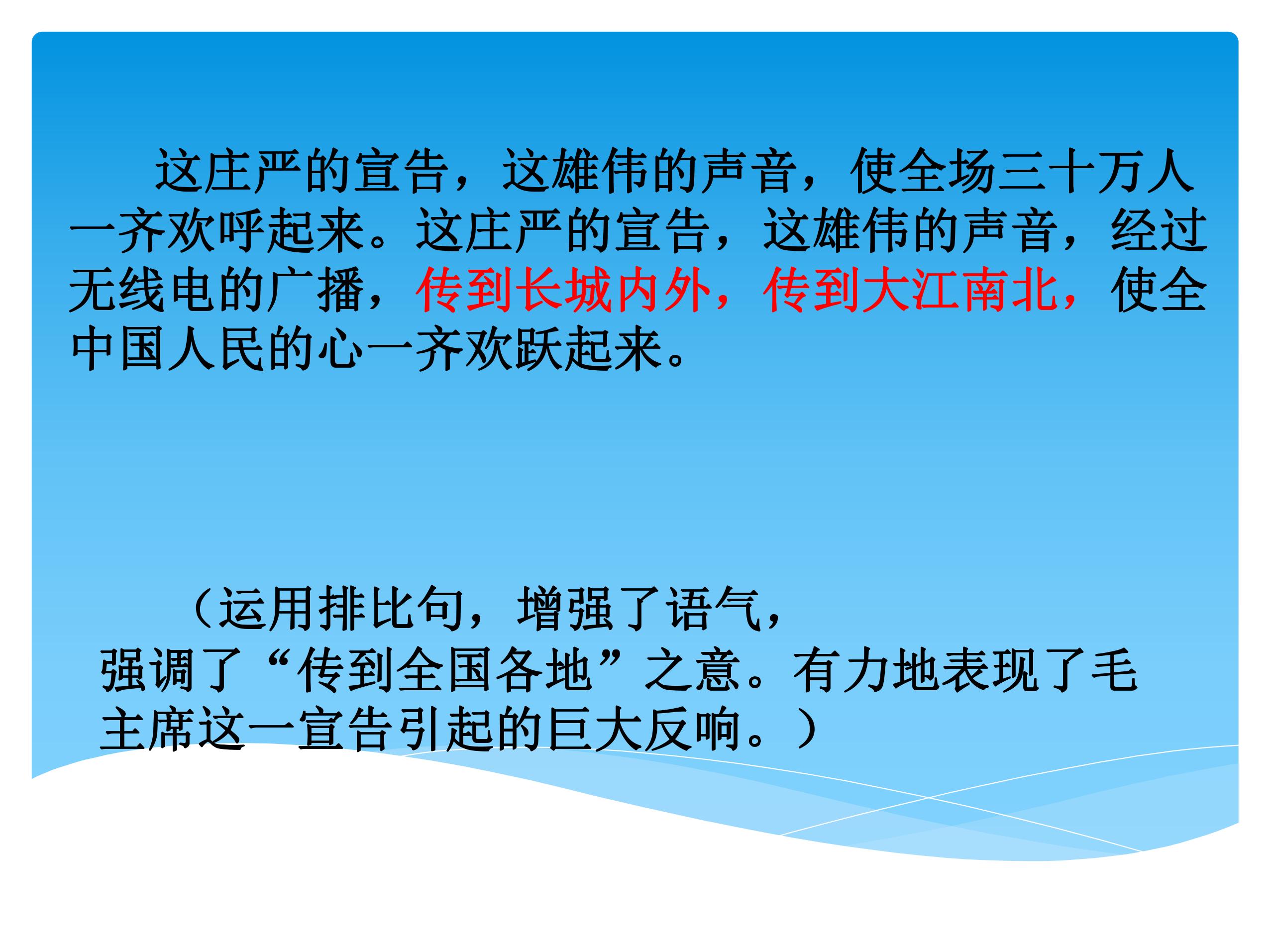 这庄严的宣告，这雄伟的声音，使全场三十万人一齐欢呼起来。这庄严的宣告，这雄伟的声音，经过无线电的广播，传到长城内外，传到大江南北，使全中国人民的心一齐欢跃起来。

（运用排比句，增强了语气，强调了“传到全国各地”之意。有力地表现了毛主席这一宣告引起的巨大反响。）